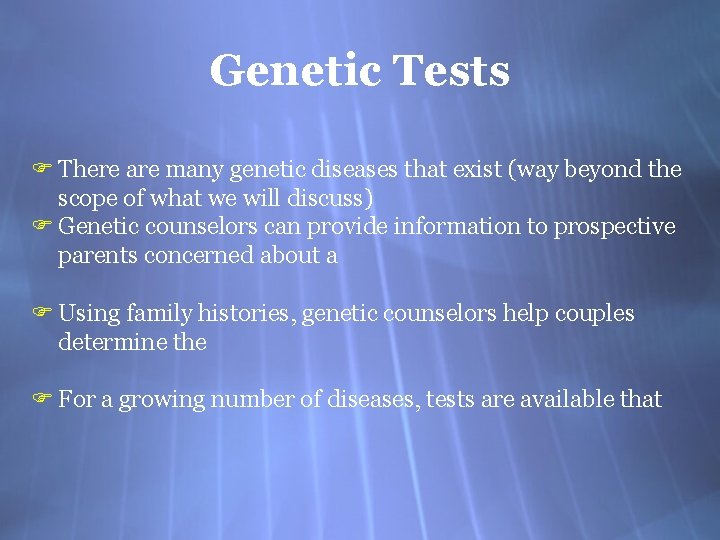 Genetic Tests

There are many genetic diseases that exist (way beyond the scope of what we will discuss)

Genetic counselors can provide information to prospective parents concerned about a

Using family histories, genetic counselors help couples determine the

For a growing number of diseases, tests are available that